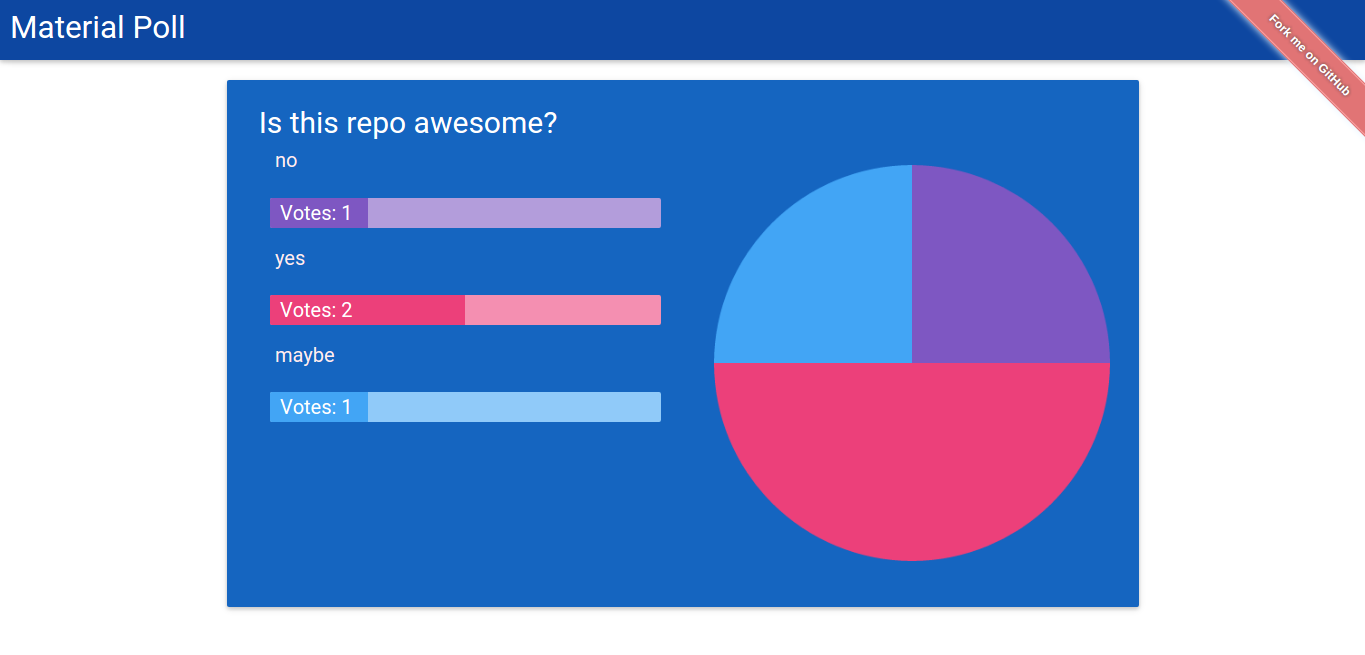 Material Poll

Fork me on GitHub

Is this repo awesome?

no

Votes: 1

yes

Votes: 2

maybe

Votes: 1